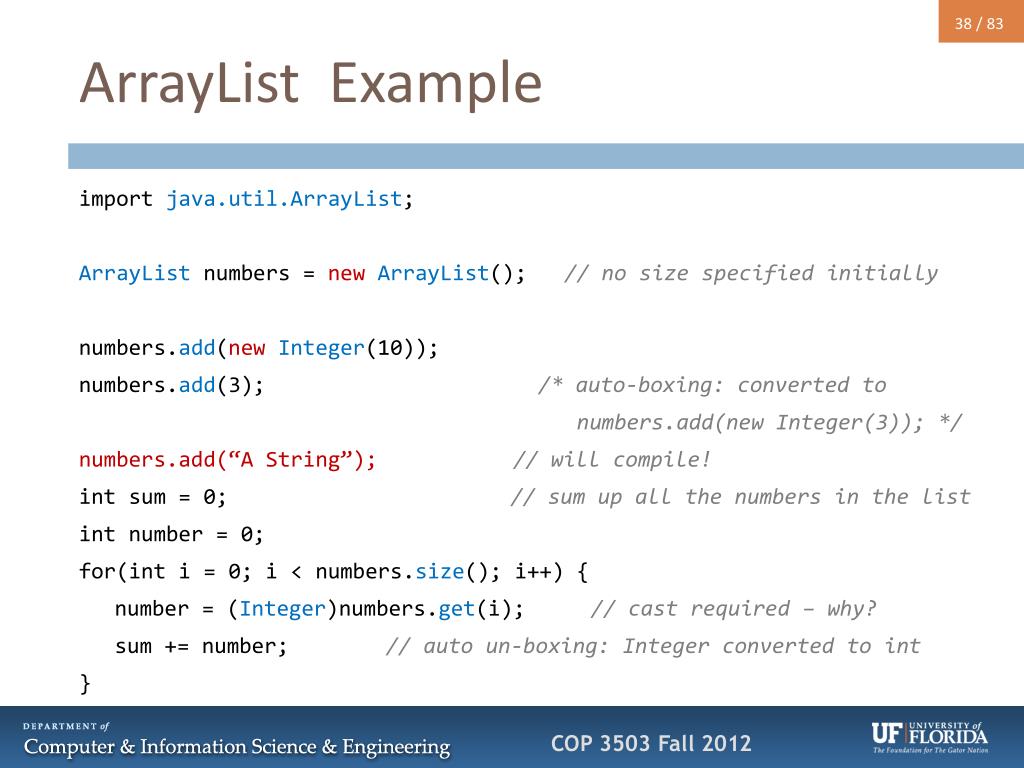 38 / 83

ArrayList Example

import java.util.ArrayList;

ArrayList numbers = new ArrayList(); // no size specified initially

numbers.add(new Integer(10));
numbers.add(3); /* auto-boxing: converted to numbers.add(new Integer(3)); */
numbers.add(“A String”); // will compile!
int sum = 0; // sum up all the numbers in the list
int number = 0;
for(int i = 0; i < numbers.size(); i++) {
number = (Integer)numbers.get(i); // cast required – why?
sum += number; // auto un-boxing: Integer converted to int
}

DEPARTMENT of
Computer & Information Science & Engineering

COP 3503 Fall 2012

UF UNIVERSITY of FLORIDA
The Foundation for The Gator Nation